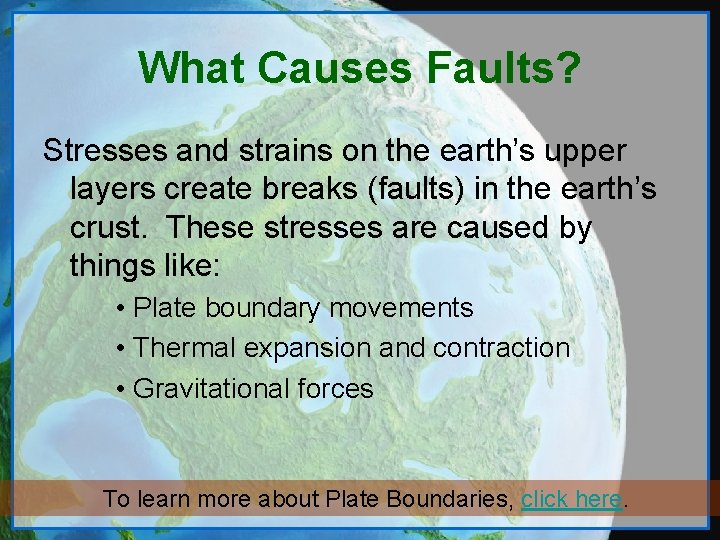 What Causes Faults?

Stresses and strains on the earth's upper layers create breaks (faults) in the earth's crust. These stresses are caused by things like:

• Plate boundary movements
• Thermal expansion and contraction
• Gravitational forces

To learn more about Plate Boundaries, click here.